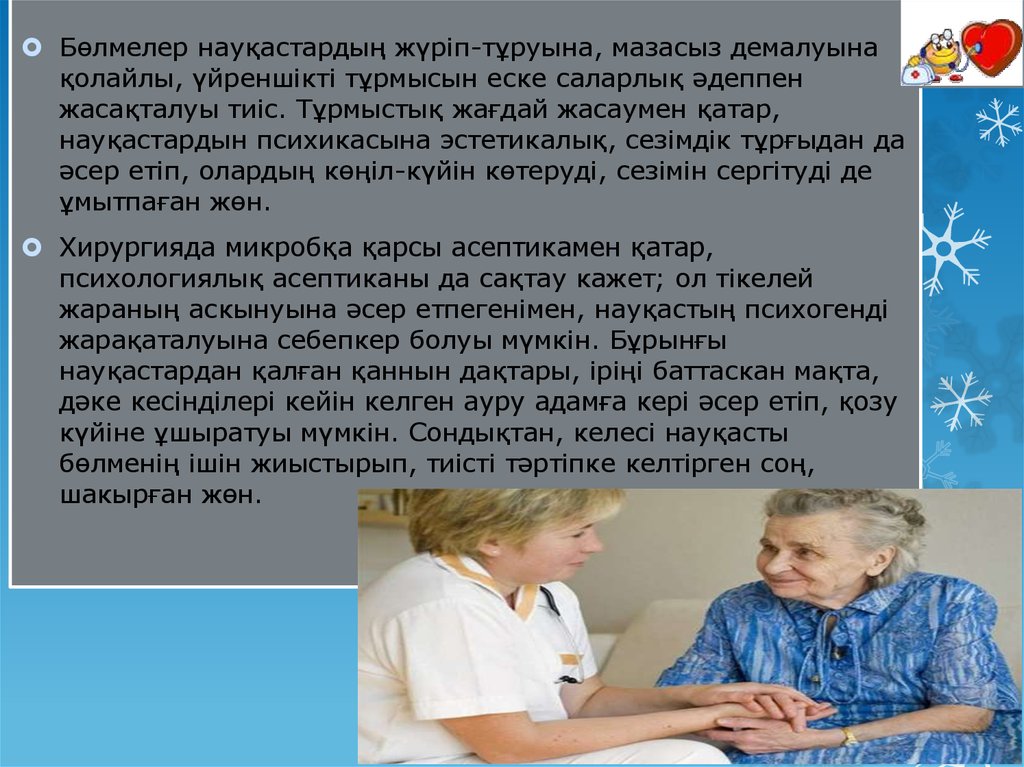 Бөлмелер науқастардың жүріп-тұруына, мазасыз демалуына қолайлы, үйреншікті тұрмысын еске саларлық әдеппен жасақталуы тиіс. Тұрмыстық жағдай жасаумен қатар, науқастардын психикасына эстетикалық, сезімдік тұрғыдан да әсер етіп, олардың көңіл-күйін көтеруді, сезімін сергітуді де ұмытпаған жөн.

Хирургияда микробқа қарсы асептикамен қатар, психологиялық асептиканы да сақтау кажет; ол тікелей жараның аскынуына әсер етпегенімен, науқастың психогенді жарақаталуына себепкер болуы мүмкін. Бұрынғы науқастардан қалған қаннын дақтары, іріңі баттаскан мақта, дәке кесінділері кейін келген ауру адамға кері әсер етіп, қозу күйіне ұшыратуы мүмкін. Сондықтан, келесі науқасты бөлменің ішін жиыстырып, тиісті тәртіпке келтірген соң, шакырған жөн.